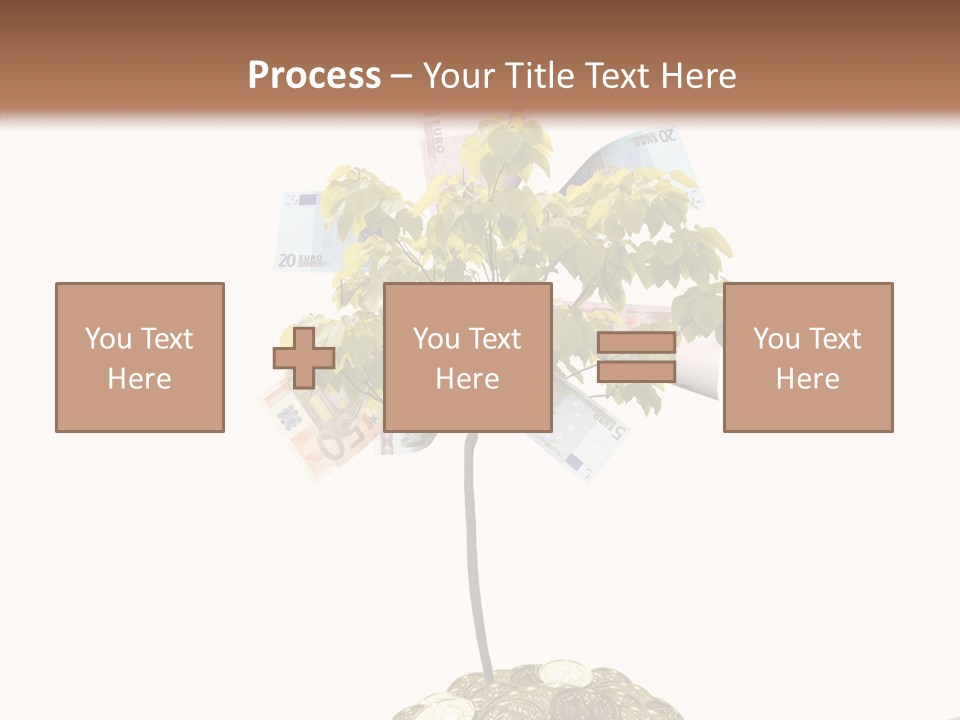 Process – Your Title Text Here

You Text Here

You Text Here

You Text Here